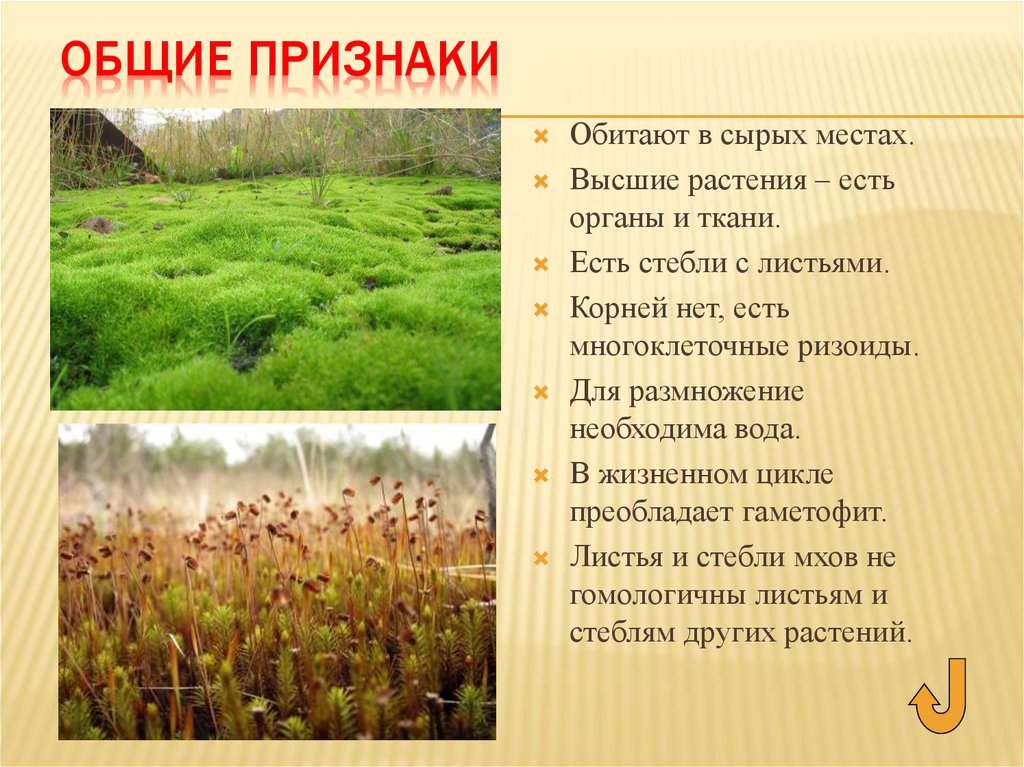 ОБЩИЕ ПРИЗНАКИ

Обитают в сырых местах.

Высшие растения – есть органы и ткани.

Есть стебли с листьями.

Корней нет, есть многоклеточные ризоиды.

Для размножение необходима вода.

В жизненном цикле преобладает гаметофит.

Листья и стебли мхов не гомологичны листьям и стеблям других растений.